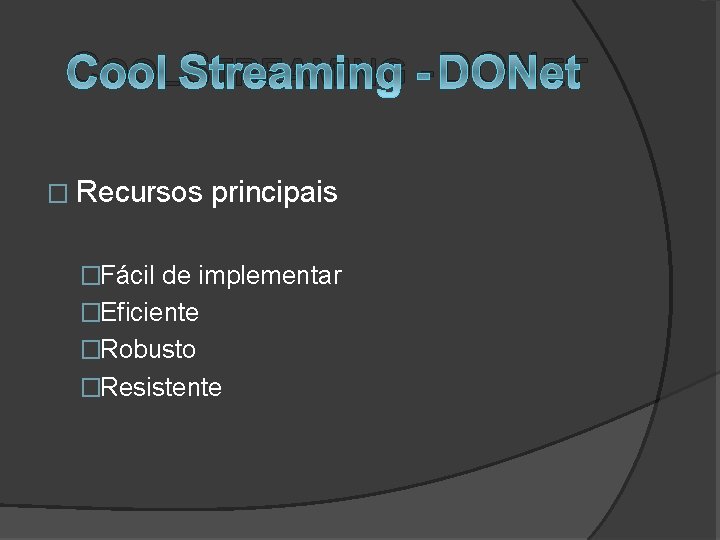 Cool Streaming - DONet

□ Recursos principais

□Fácil de implementar
□Eficiente
□Robusto
□Resistente